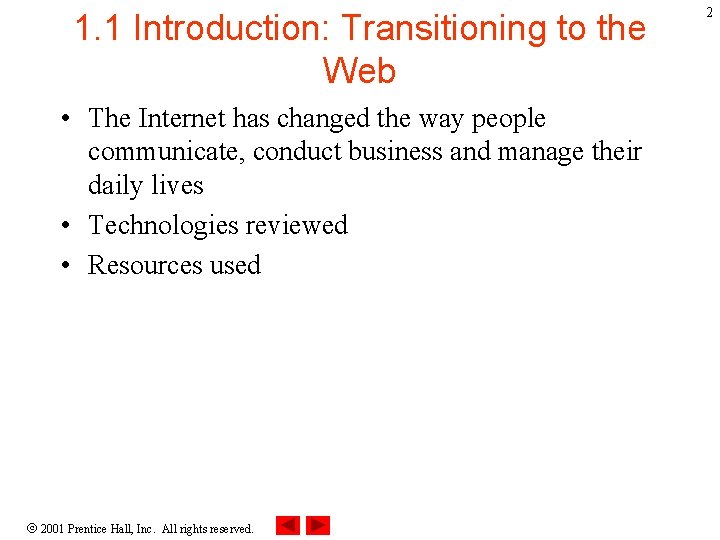 2

1.1 Introduction: Transitioning to the Web

• The Internet has changed the way people communicate, conduct business and manage their daily lives
• Technologies reviewed
• Resources used

© 2001 Prentice Hall, Inc. All rights reserved.